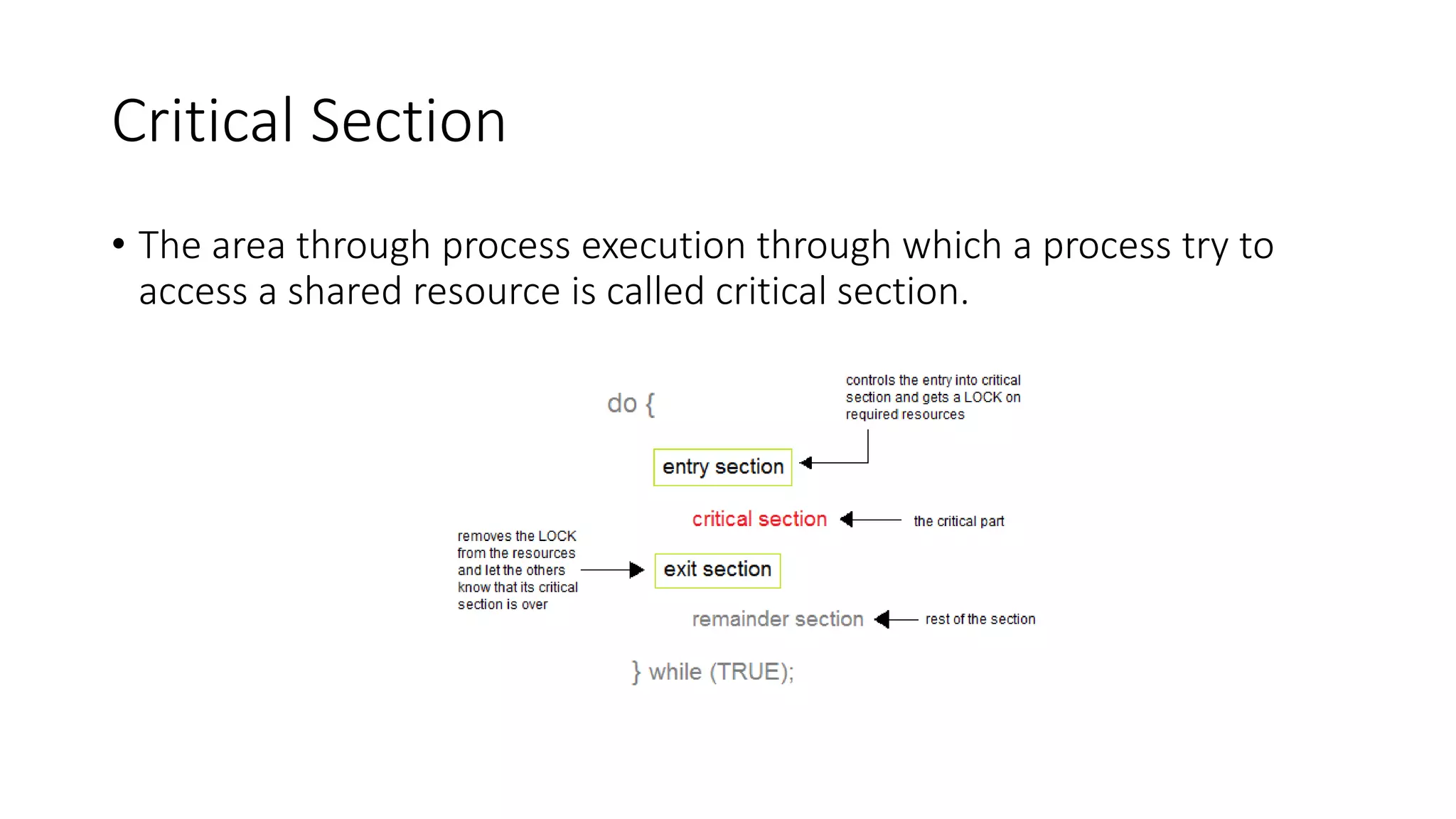 Critical Section

• The area through process execution through which a process try to access a shared resource is called critical section.

do {

controls the entry into critical section and gets a LOCK on required resources

entry section

critical section

the critical part

removes the LOCK from the resources and let the others know that its critical section is over

exit section

remainder section

rest of the section

} while (TRUE);